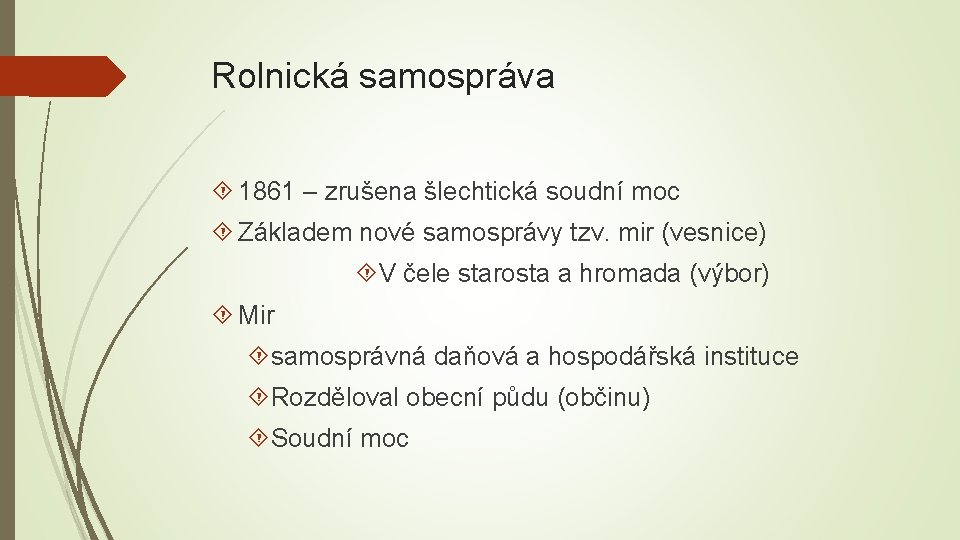 Rolnická samospráva

1861 – zrušena šlechtická soudní moc

Základem nové samosprávy tzv. mir (vesnice)

V čele starosta a hromada (výbor)

Mir

samosprávná daňová a hospodářská instituce

Rozděloval obecní půdu (občinu)

Soudní moc